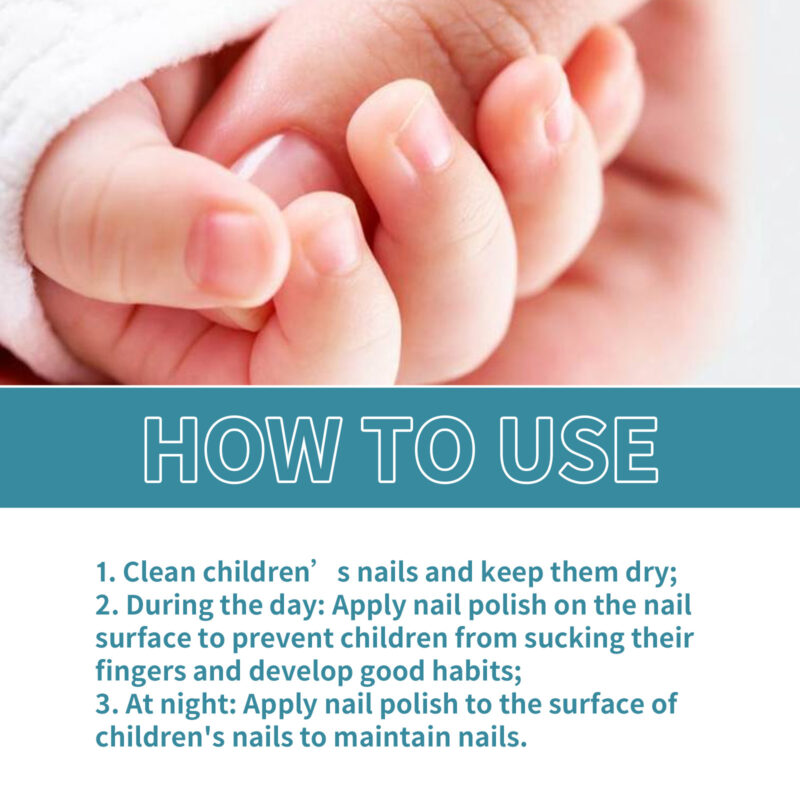 HOW TO USE

1. Clean children’ s nails and keep them dry;
2. During the day: Apply nail polish on the nail surface to prevent children from sucking their fingers and develop good habits;
3. At night: Apply nail polish to the surface of children's nails to maintain nails.